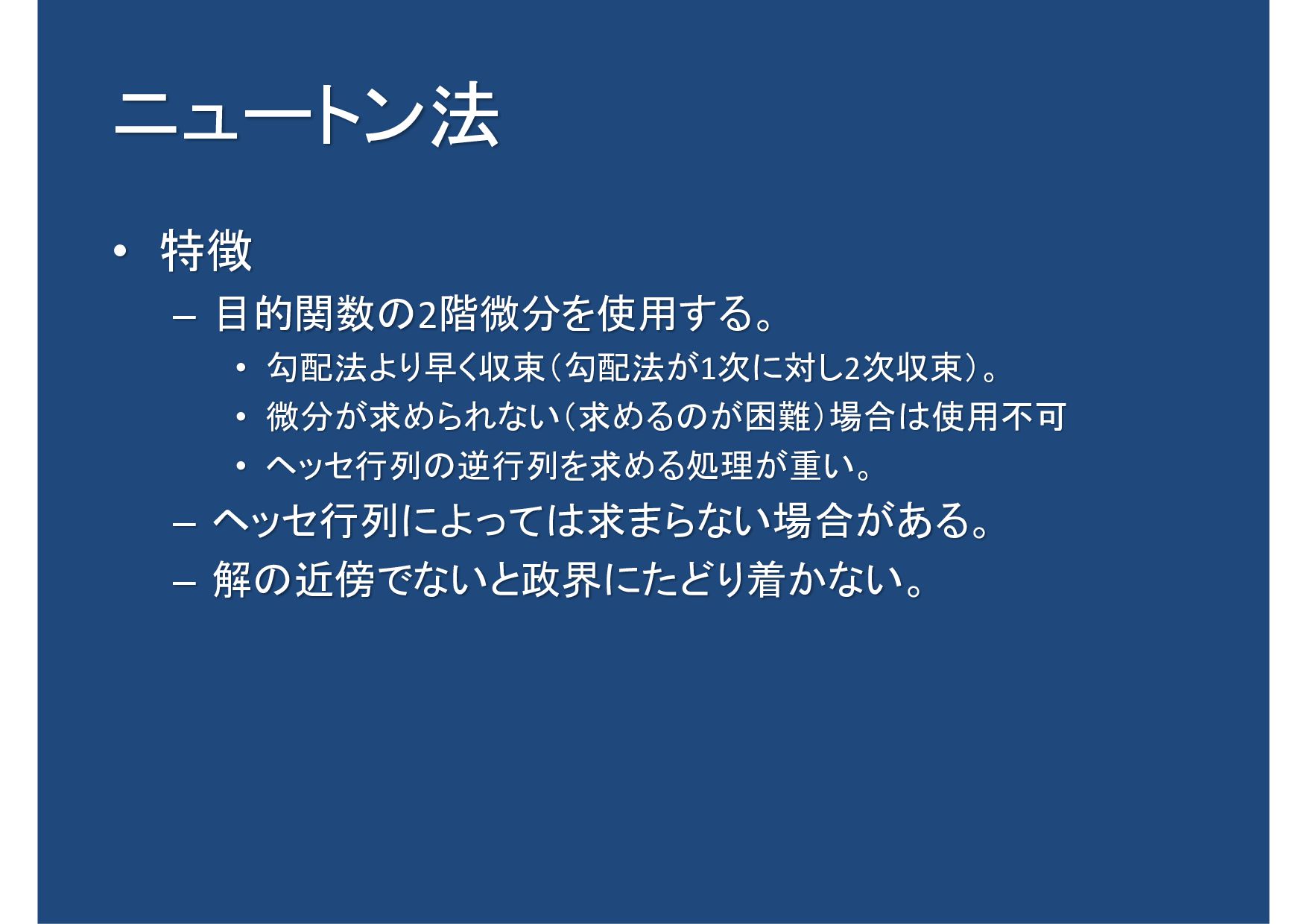 ニュートン法

• 特徴
– 目的関数の2階微分を使用する。
• 勾配法より早く収束（勾配法が1次に対し2次収束）。
• 微分が求められない（求めるのが困難）場合は使用不可
• ヘッセ行列の逆行列を求める処理が重い。
– ヘッセ行列によっては求まらない場合がある。
– 解の近傍でないと政界にたどり着かない。